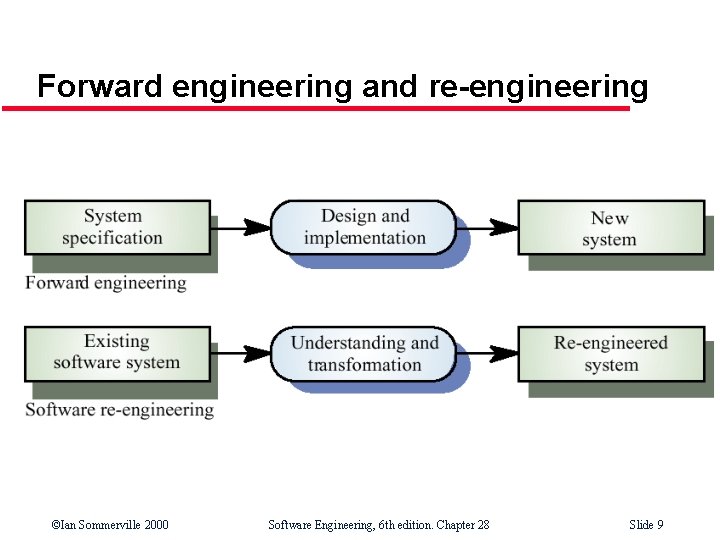 Forward engineering and re-engineering

System specification

Design and implementation

New system

Forward engineering

Existing software system

Understanding and transformation

Re-engineered system

Software re-engineering

©Ian Sommerville 2000

Software Engineering, 6th edition. Chapter 28

Slide 9